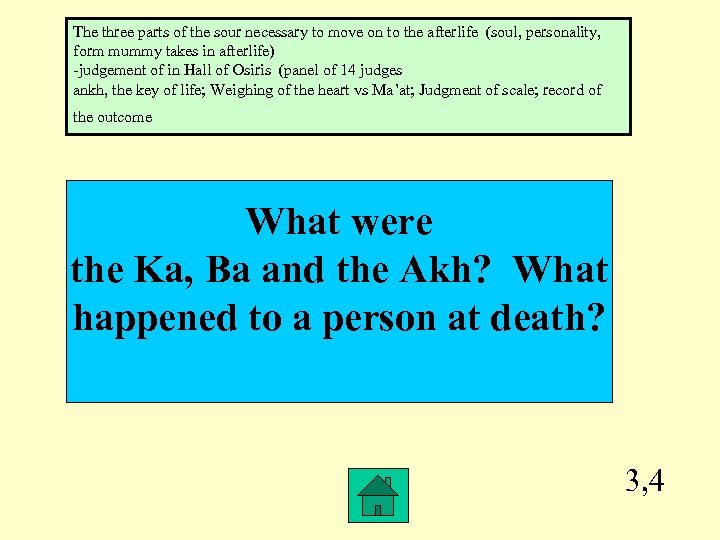 The three parts of the sour necessary to move on to the afterlife (soul, personality, form mummy takes in afterlife)
-judgement of in Hall of Osiris (panel of 14 judges
ankh, the key of life; Weighing of the heart vs Ma'at; Judgment of scale; record of the outcome

What were the Ka, Ba and the Akh? What happened to a person at death?

3,4